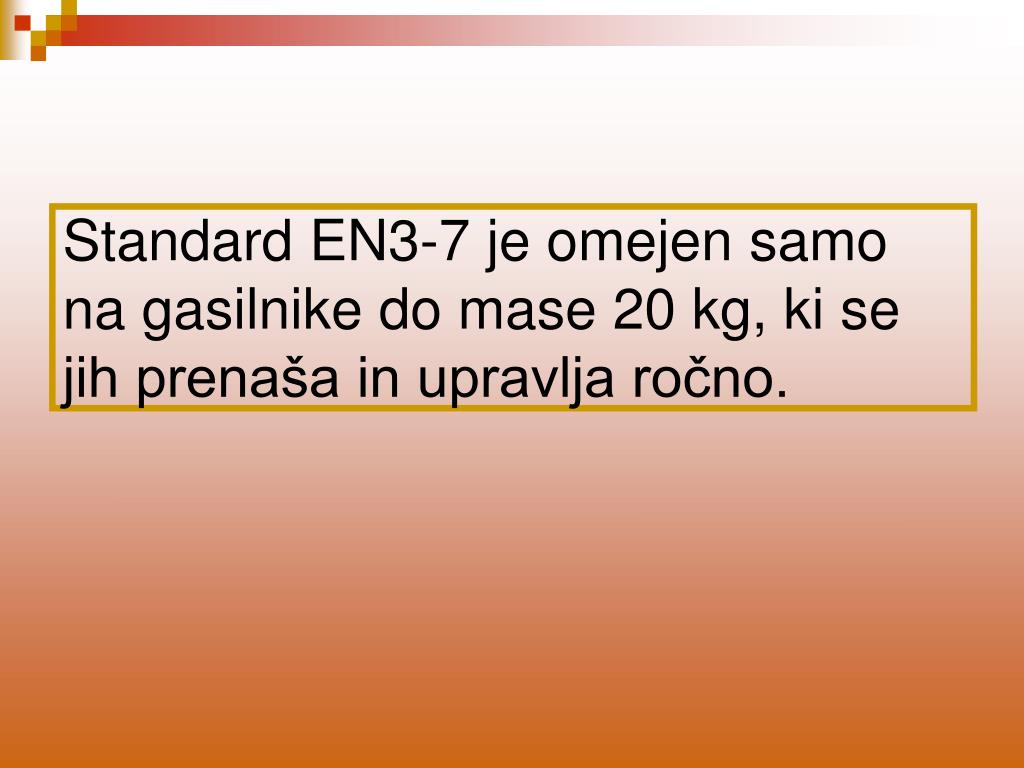 Standard EN3-7 je omejen samo na gasilnike do mase 20 kg, ki se jih prenaša in upravlja ročno.